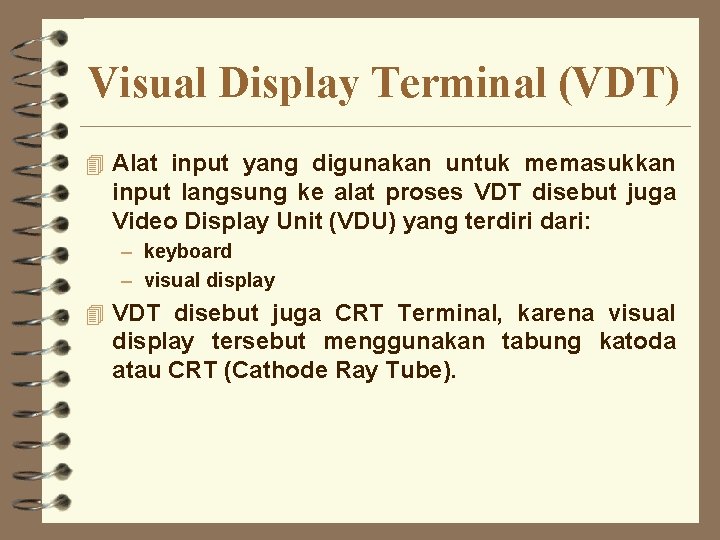 Visual Display Terminal (VDT)

Alat input yang digunakan untuk memasukkan input langsung ke alat proses VDT disebut juga Video Display Unit (VDU) yang terdiri dari:

– keyboard
– visual display

VDT disebut juga CRT Terminal, karena visual display tersebut menggunakan tabung katoda atau CRT (Cathode Ray Tube).